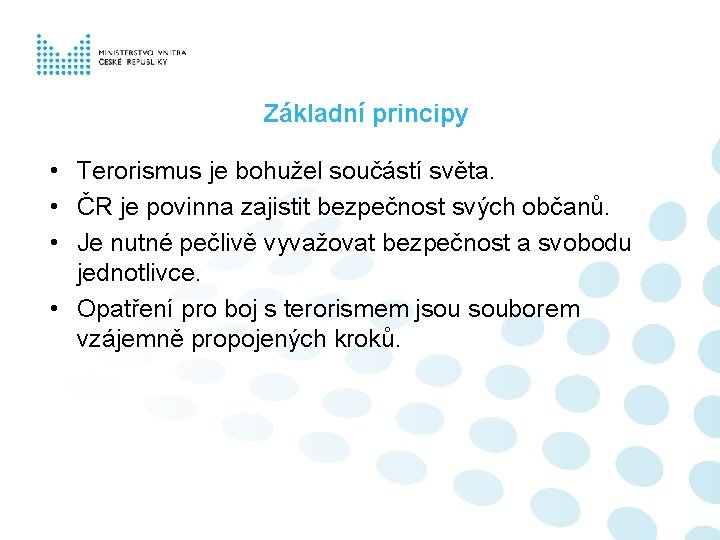 MINISTERSTVO VNITRA
ČESKÉ REPUBLIKY

Základní principy

• Terorismus je bohužel součástí světa.
• ČR je povinna zajistit bezpečnost svých občanů.
• Je nutné pečlivě vyvažovat bezpečnost a svobodu jednotlivce.
• Opatření pro boj s terorismem jsou souborem vzájemně propojených kroků.